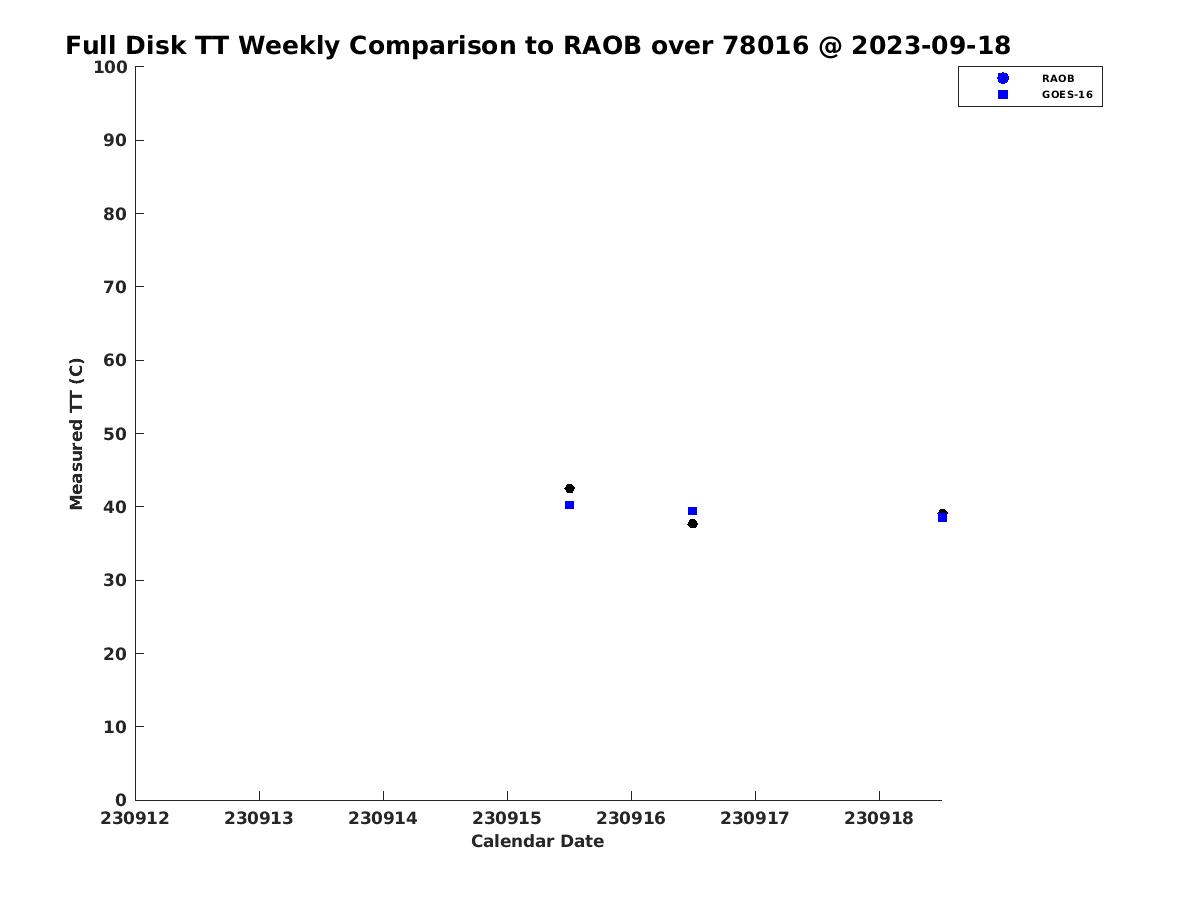 Full Disk TT Weekly Comparison to RAOB over 78016 @ 2023-09-18

RAOB
GOES-16

Measured TT (C)

100
90
80
70
60
50
40
30
20
10
0

230912 230913 230914 230915 230916 230917 230918

Calendar Date